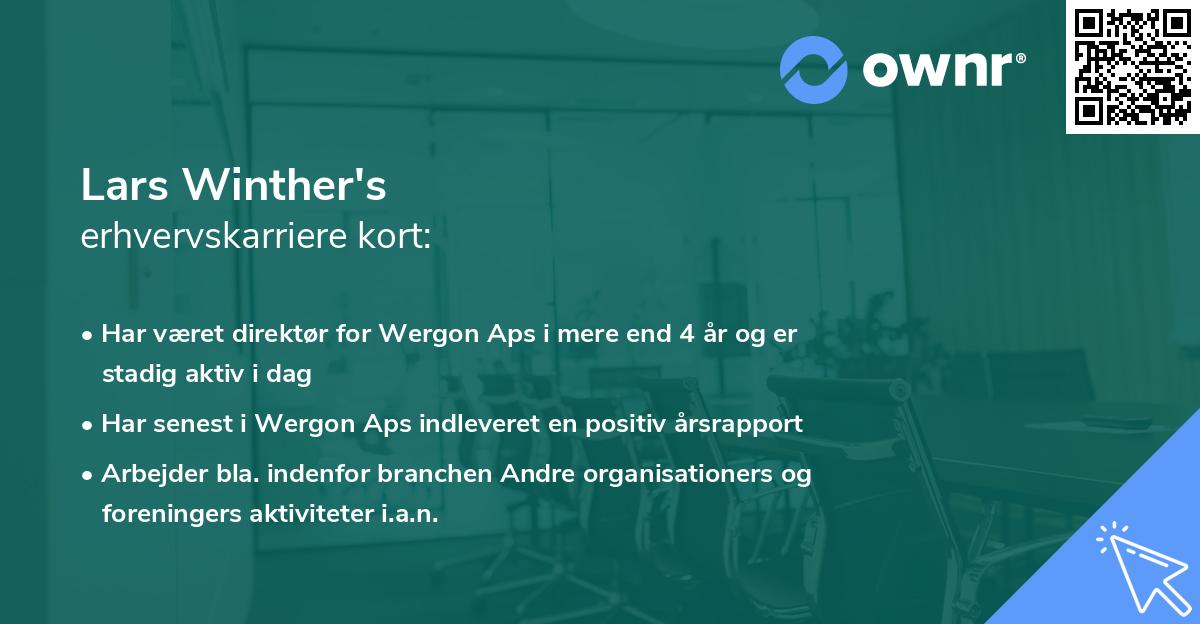 ownr®

Lars Winther's
erhvervskarriere kort:

• Har været direktør for Wergon Aps i mere end 4 år og er stadig aktiv i dag
• Har senest i Wergon Aps indleveret en positiv årsrapport
• Arbejder bla. indenfor branchen Andre organisationers og foreningers aktiviteter i.a.n.